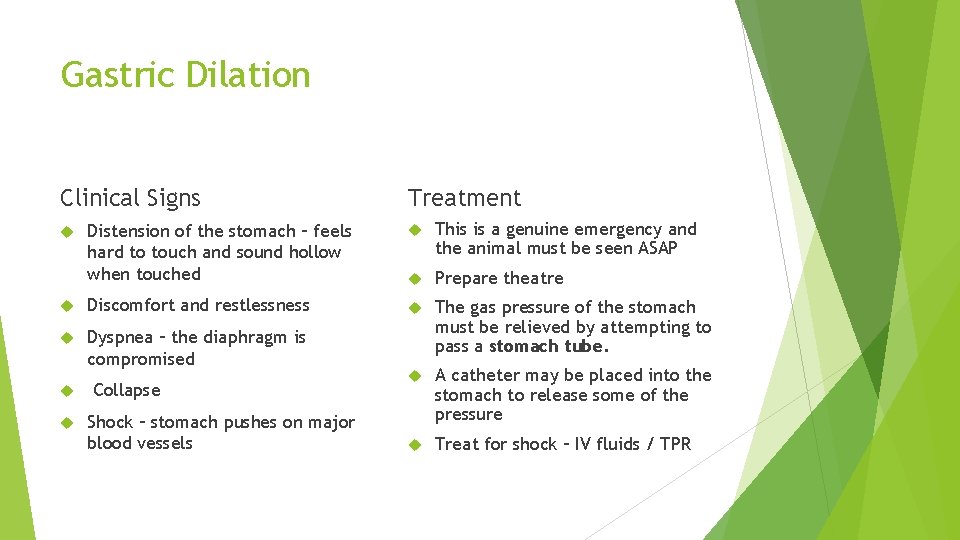 Gastric Dilation

Clinical Signs

Distension of the stomach – feels hard to touch and sound hollow when touched

Discomfort and restlessness

Dyspnea – the diaphragm is compromised

Collapse

Shock – stomach pushes on major blood vessels

Treatment

This is a genuine emergency and the animal must be seen ASAP

Prepare theatre

The gas pressure of the stomach must be relieved by attempting to pass a stomach tube.

A catheter may be placed into the stomach to release some of the pressure

Treat for shock – IV fluids / TPR